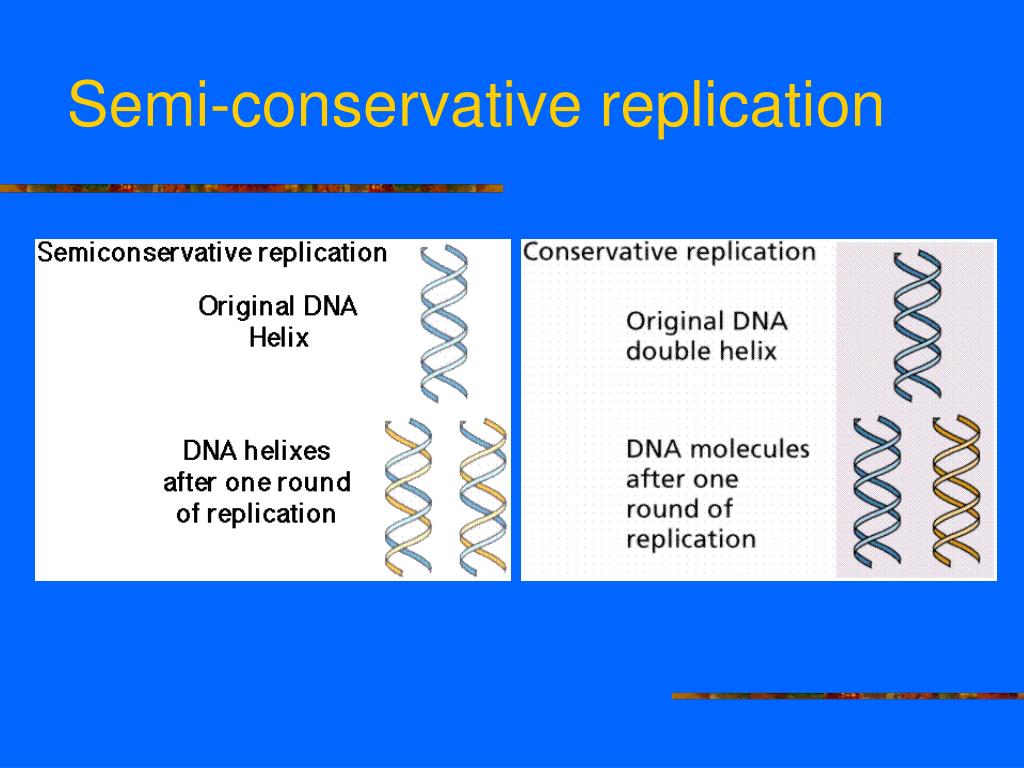 Semi-conservative replication

Semiconservative replication

Original DNA Helix

DNA helixes after one round of replication

Conservative replication

Original DNA double helix

DNA molecules after one round of replication